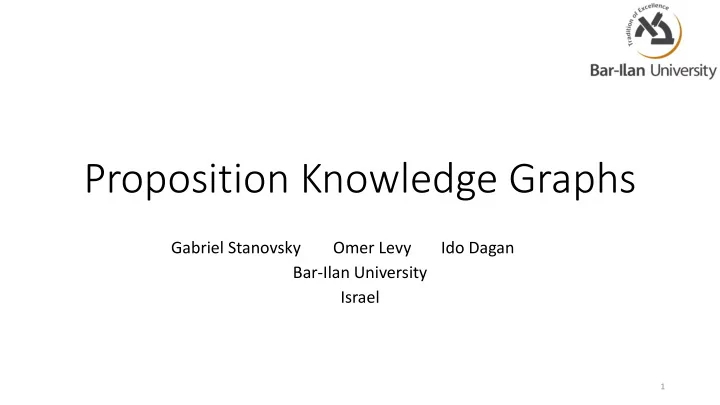 Tradition of Excellence

Bar-Ilan University

Proposition Knowledge Graphs

Gabriel Stanovsky Omer Levy Ido Dagan
Bar-Ilan University
Israel

1